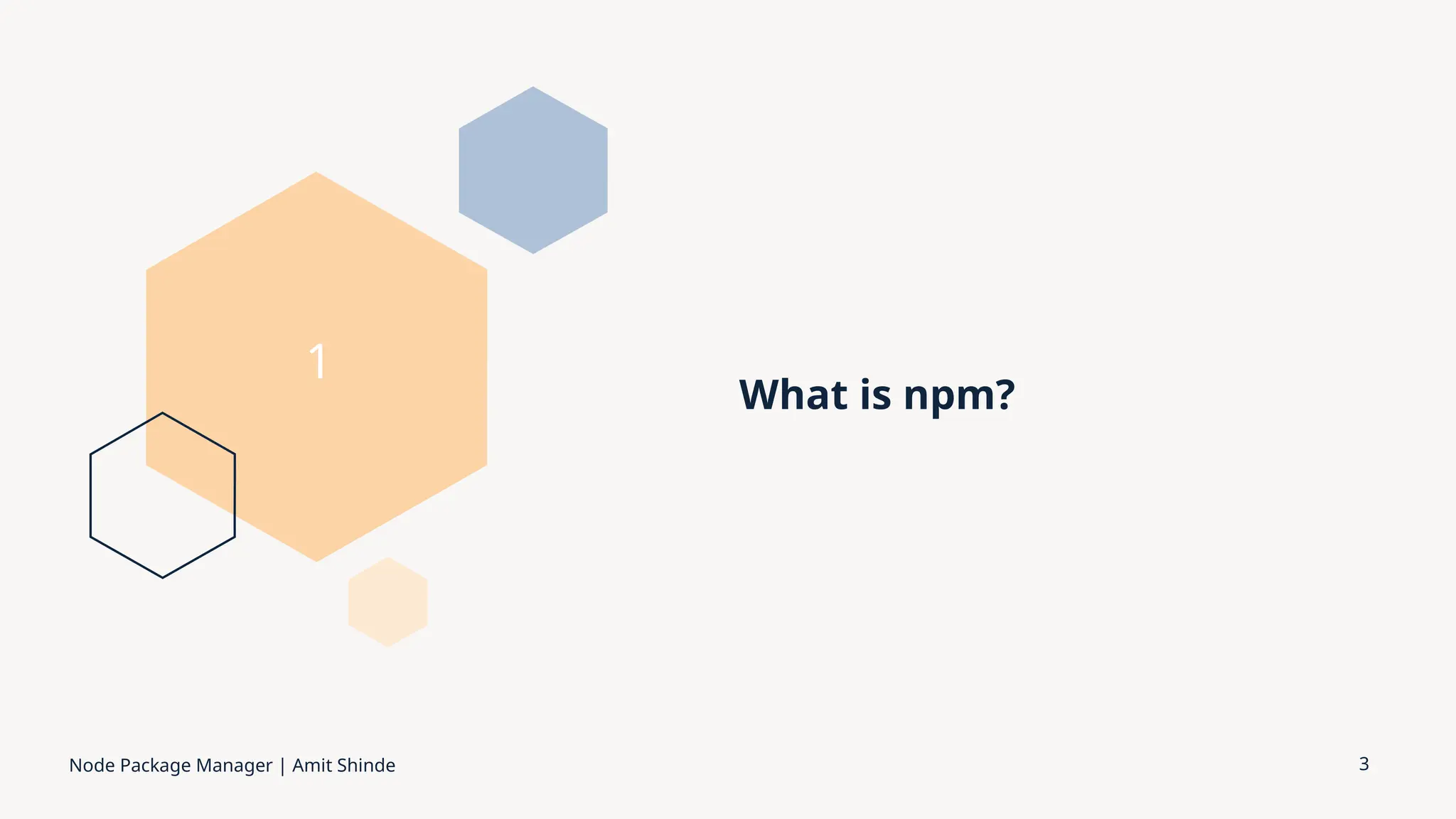 1

What is npm?

Node Package Manager | Amit Shinde

3